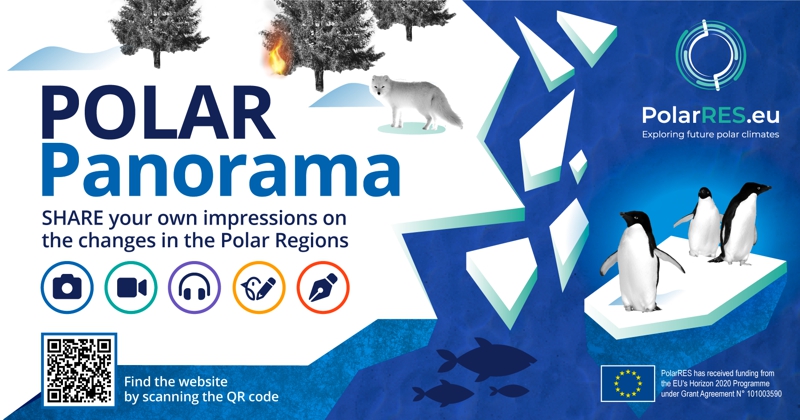 POLAR Panorama

SHARE your own impressions on the changes in the Polar Regions

Find the website by scanning the QR code

PolarRES.eu
Exploring future polar climates

PolarRES has received funding from the EU's Horizon 2020 Programme under Grant Agreement N° 101003590